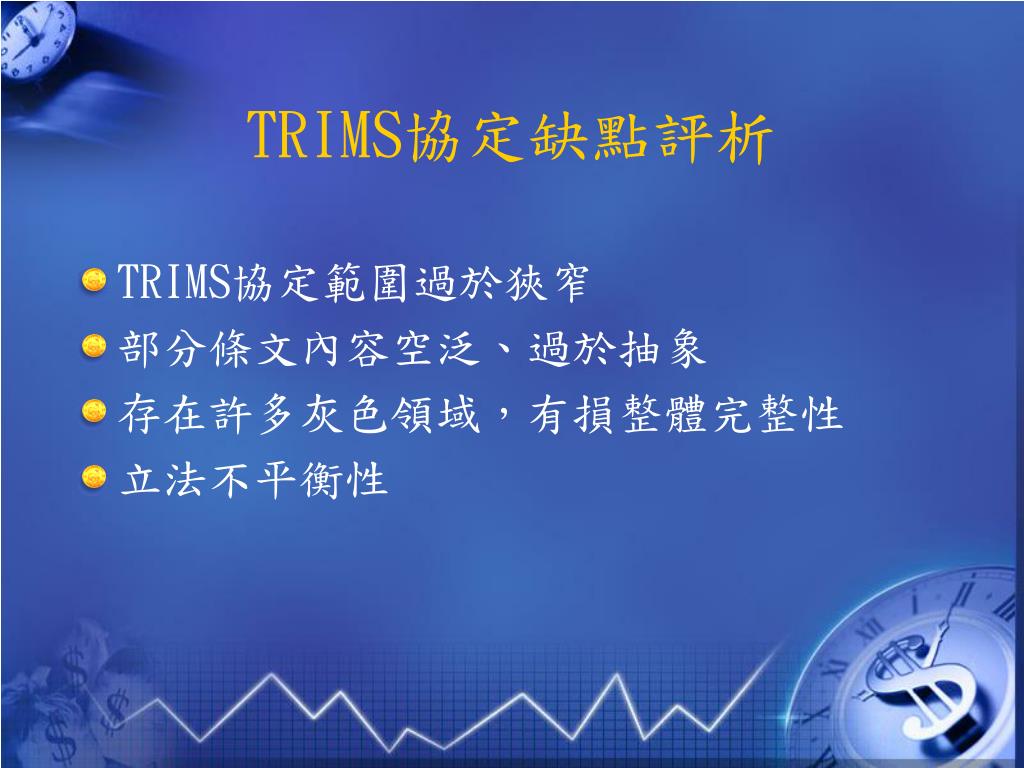 TRIMS協定缺點評析

TRIMS協定範圍過於狹窄

部分條文內容空泛、過於抽象

存在許多灰色領域，有損整體完整性

立法不平衡性